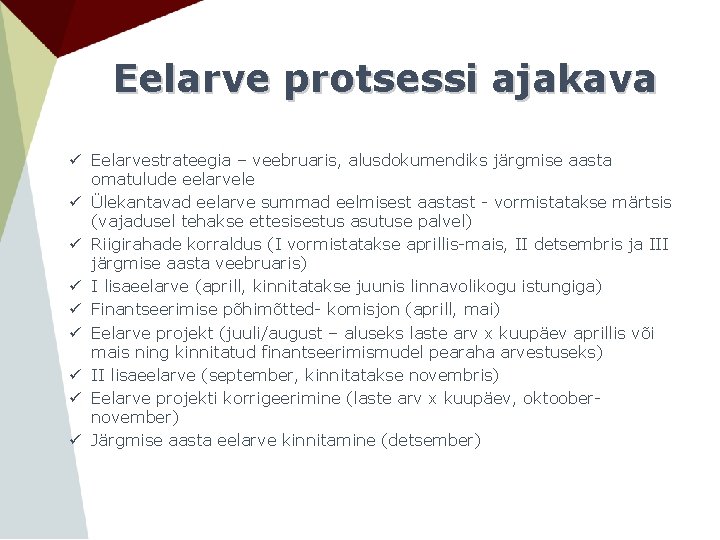 Eelarve protsessi ajakava

✓ Eelarvestrateegia – veebruaris, alusdokumendiks järgmise aasta omatulude eelarvele
✓ Ülekantavad eelarve summad eelmisest aastast - vormistatakse märtsis (vajadusel tehakse ettesisestus asutuse palvel)
✓ Riigirahade korraldus (I vormistatakse aprillis-mais, II detsembris ja III järgmise aasta veebruaris)
✓ I lisaeelarve (aprill, kinnitatakse juunis linnavolikogu istungiga)
✓ Finantseerimise põhimõtted- komisjon (aprill, mai)
✓ Eelarve projekt (juuli/august – aluseks laste arv x kuupäev aprillis või mais ning kinnitatud finantseerimismudel pearaha arvestuseks)
✓ II lisaeelarve (september, kinnitatakse novembris)
✓ Eelarve projekti korrigeerimine (laste arv x kuupäev, oktoober-november)
✓ Järgmise aasta eelarve kinnitamine (detsember)